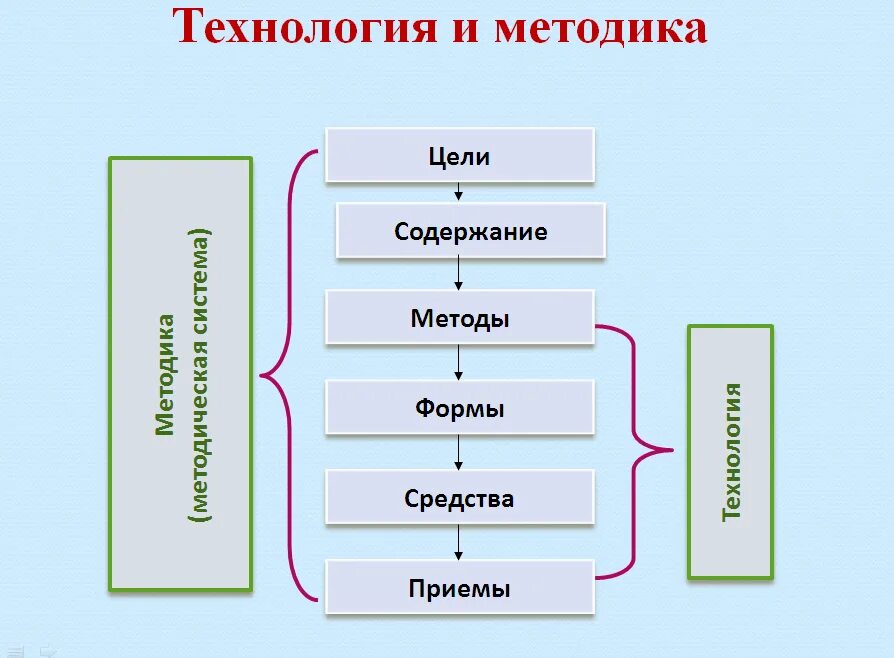 Технология и методика

Методика (методическая система)

Цели

Содержание

Методы

Формы

Средства

Приемы

Технология